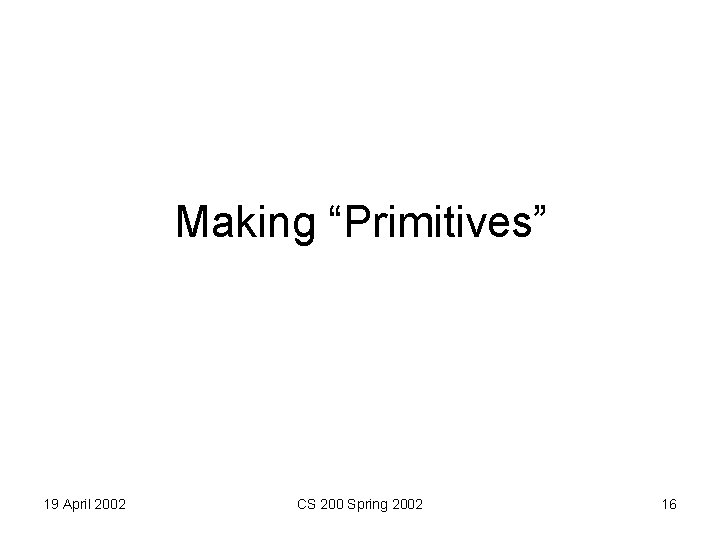 Making “Primitives”

19 April 2002

CS 200 Spring 2002

16